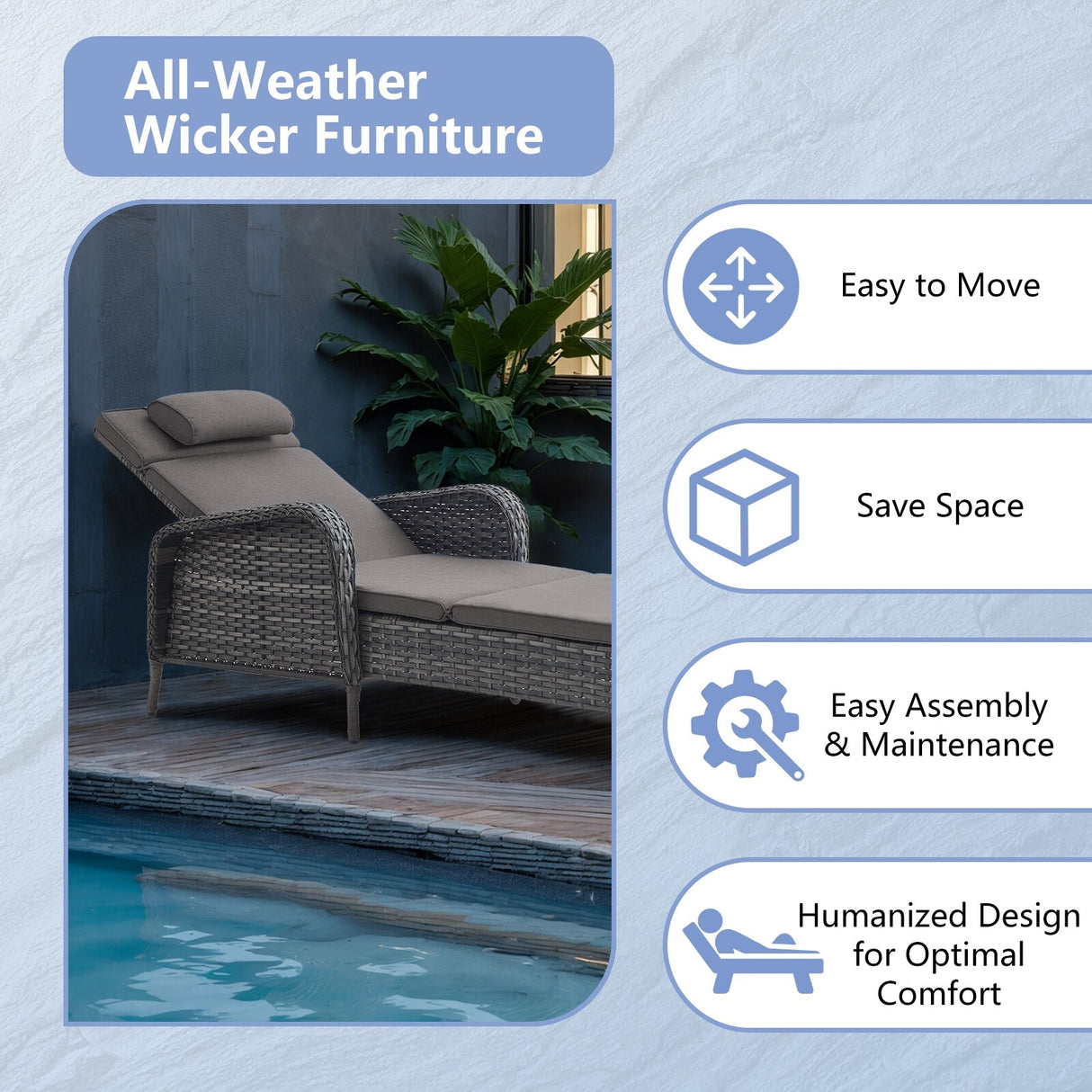 All-Weather Wicker Furniture

Easy to Move

Save Space

Easy Assembly & Maintenance

Humanized Design for Optimal Comfort